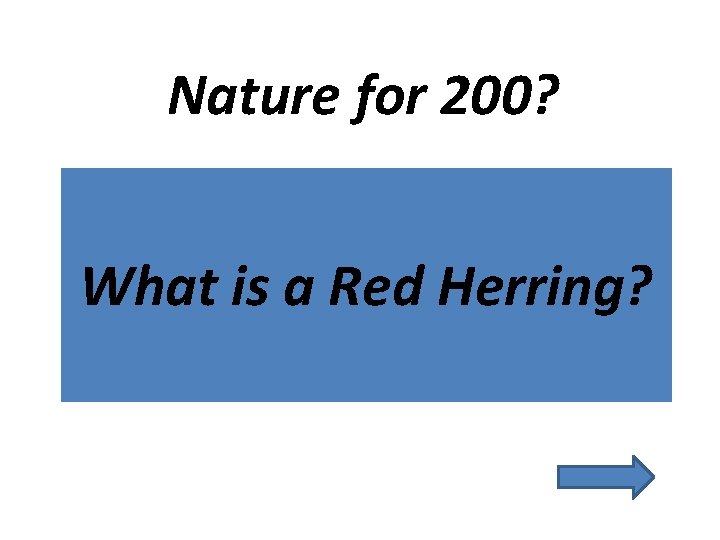 Nature for 200?

What is a Red Herring?